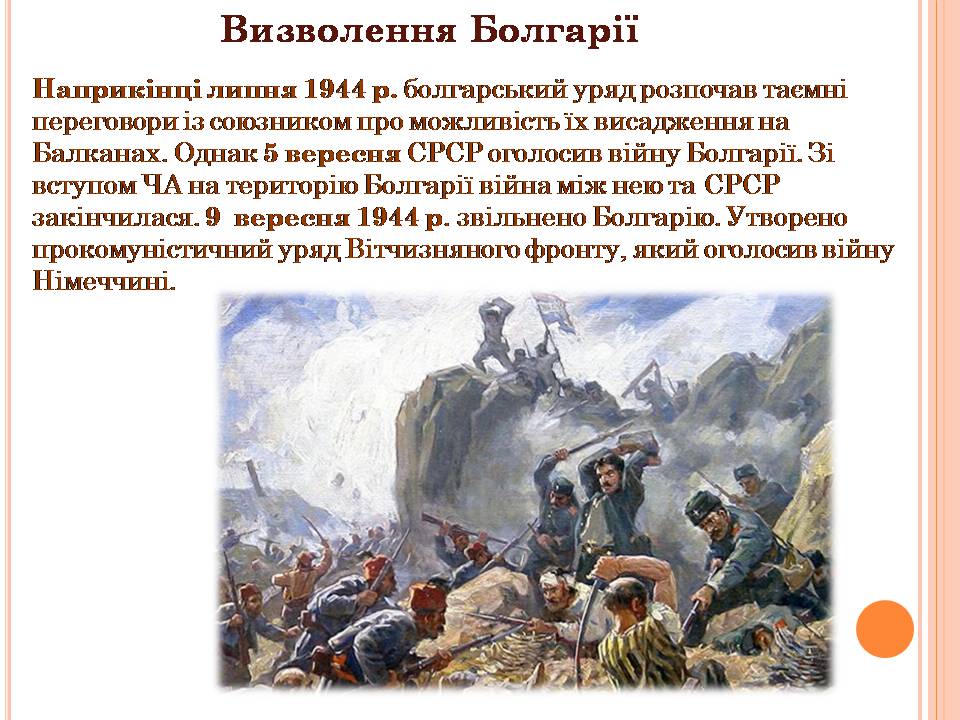 Визволення Болгарії

Наприкінці липня 1944 р. болгарський уряд розпочав таємні переговори із союзником про можливість їх висадження на Балканах. Однак 5 вересня СРСР оголосив війну Болгарії. Зі вступом ЧА на територію Болгарії війна між нею та СРСР закінчилася. 9 вересня 1944 р. звільнено Болгарію. Утворено прокомуністичний уряд Вітчизняного фронту, який оголосив війну Німеччині.